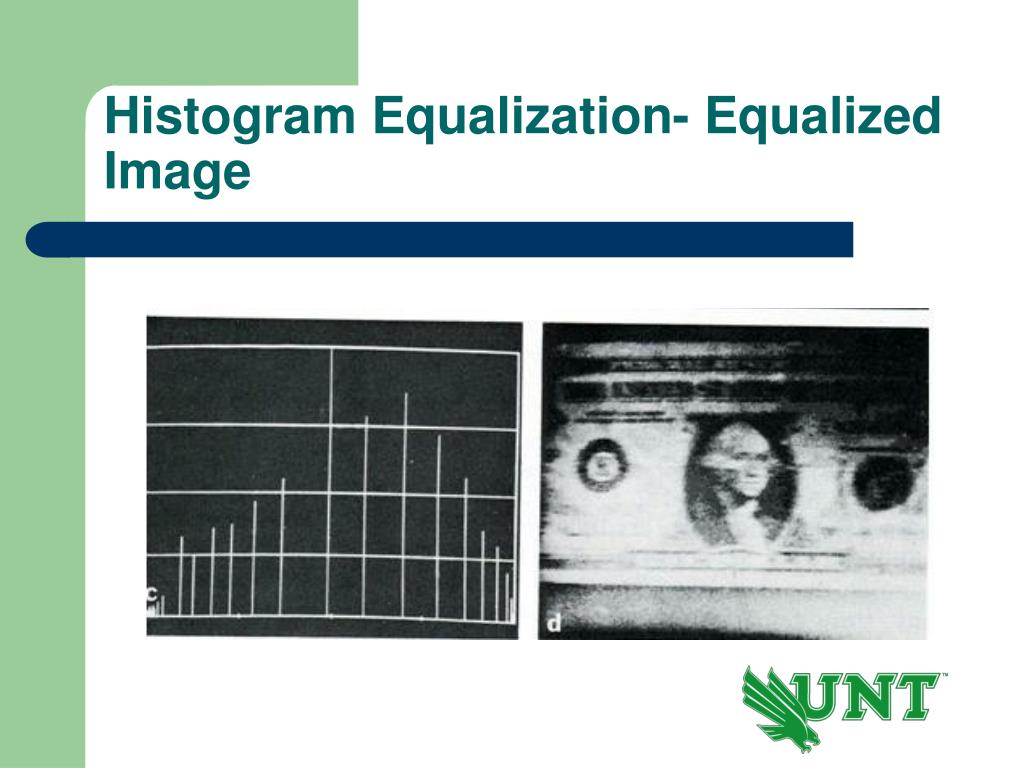 Histogram Equalization- Equalized Image

c

d

UNT™